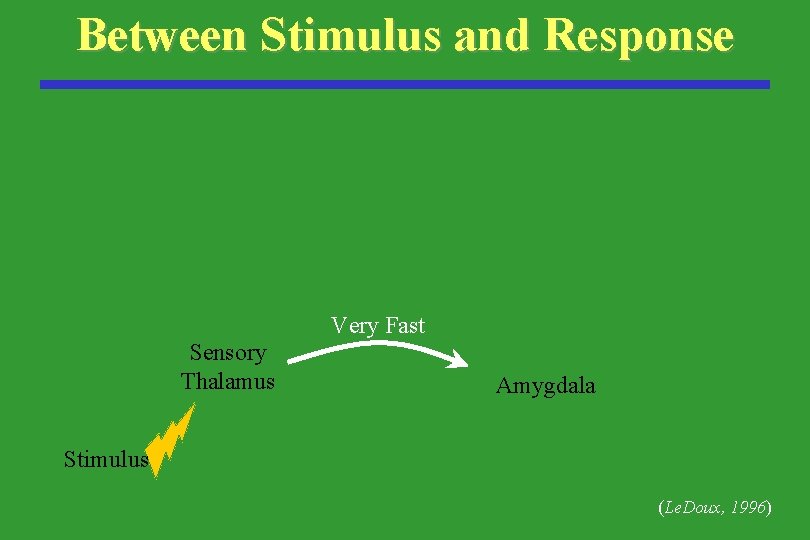 Between Stimulus and Response

Very Fast

Sensory Thalamus

Amygdala

Stimulus

(LeDoux, 1996)